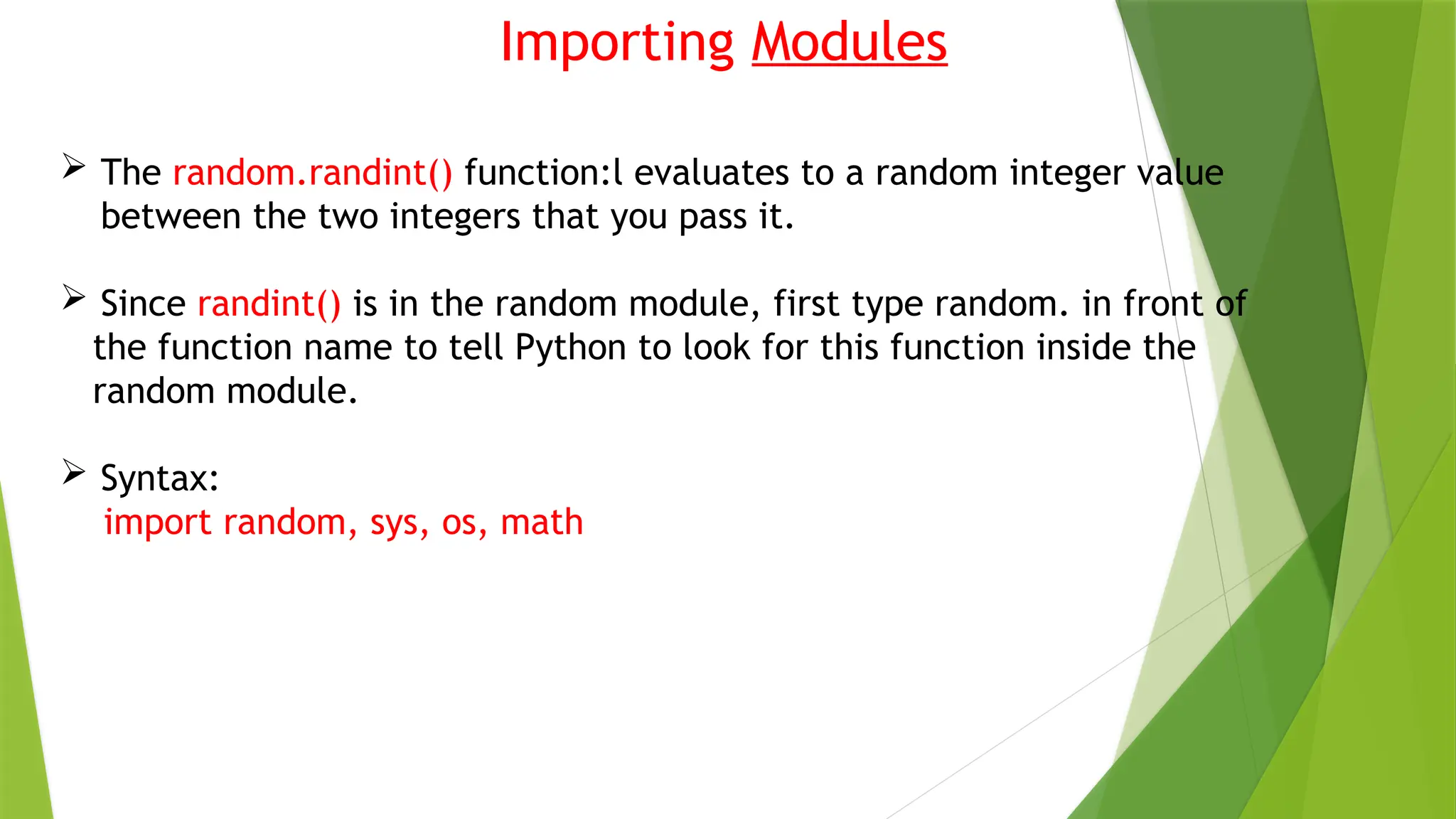 Importing Modules

➢ The random.randint() function:l evaluates to a random integer value between the two integers that you pass it.

➢ Since randint() is in the random module, first type random. in front of the function name to tell Python to look for this function inside the random module.

➢ Syntax:
import random, sys, os, math